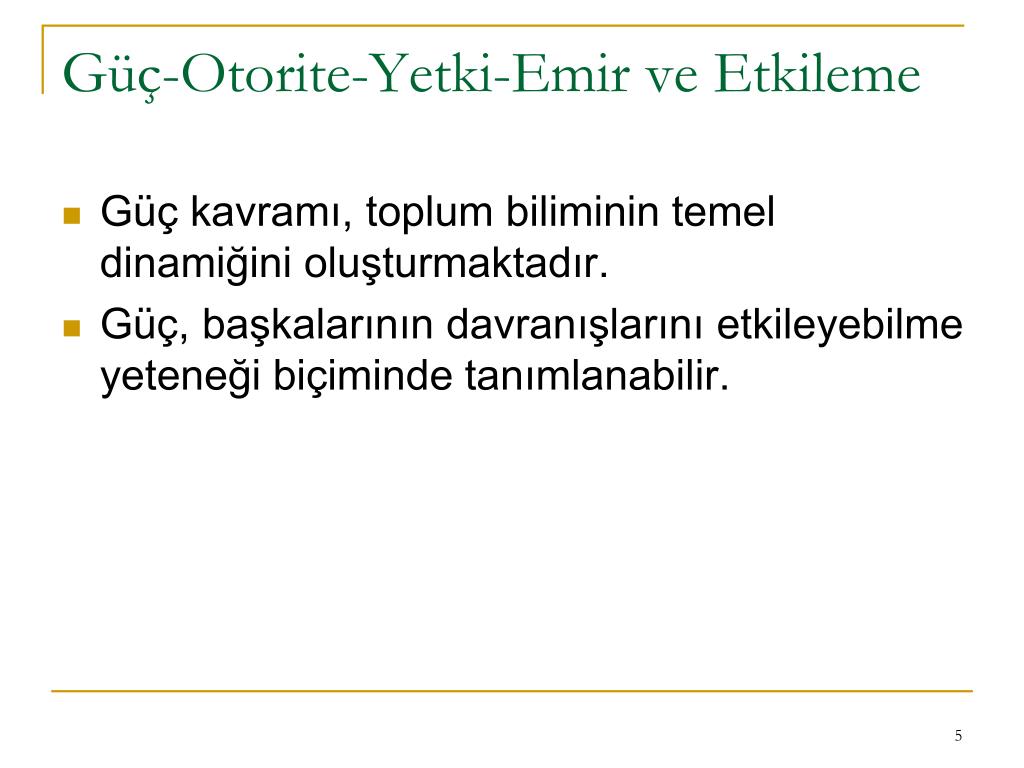 Güç-Otorite-Yetki-Emir ve Etkileme

Güç kavramı, toplum biliminin temel dinamiğini oluşturmaktadır.

Güç, başkalarının davranışlarını etkileyebilme yeteneği biçiminde tanımlanabilir.

5